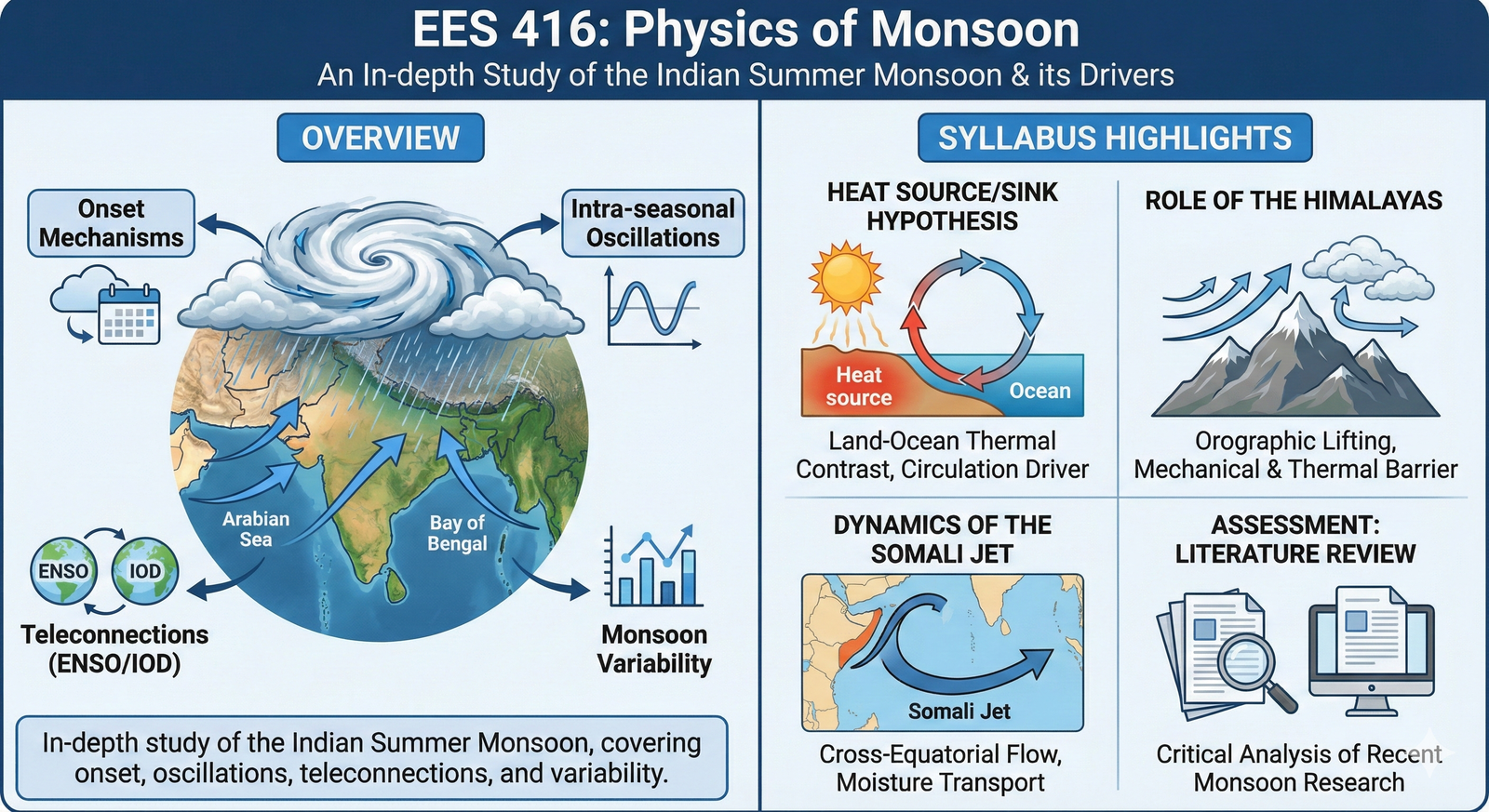 EES 416: Physics of Monsoon
An In-depth Study of the Indian Summer Monsoon & its Drivers

OVERVIEW

Onset Mechanisms

Intra-seasonal Oscillations

Arabian Sea

Bay of Bengal

ENSO

IOD

Teleconnections (ENSO/IOD)

Monsoon Variability

In-depth study of the Indian Summer Monsoon, covering onset, oscillations, teleconnections, and variability.

SYLLABUS HIGHLIGHTS

HEAT SOURCE/SINK HYPOTHESIS

Heat source

Ocean

Land-Ocean Thermal Contrast, Circulation Driver

ROLE OF THE HIMALAYAS

Orographic Lifting, Mechanical & Thermal Barrier

DYNAMICS OF THE SOMALI JET

Somali Jet

Cross-Equatorial Flow, Moisture Transport

ASSESSMENT: LITERATURE REVIEW

Critical Analysis of Recent Monsoon Research